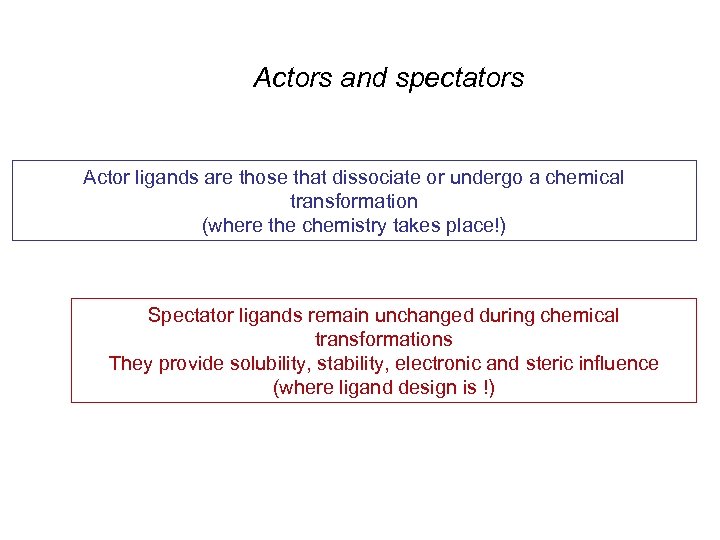 Actors and spectators

Actor ligands are those that dissociate or undergo a chemical transformation
(where the chemistry takes place!)

Spectator ligands remain unchanged during chemical transformations
They provide solubility, stability, electronic and steric influence
(where ligand design is !)